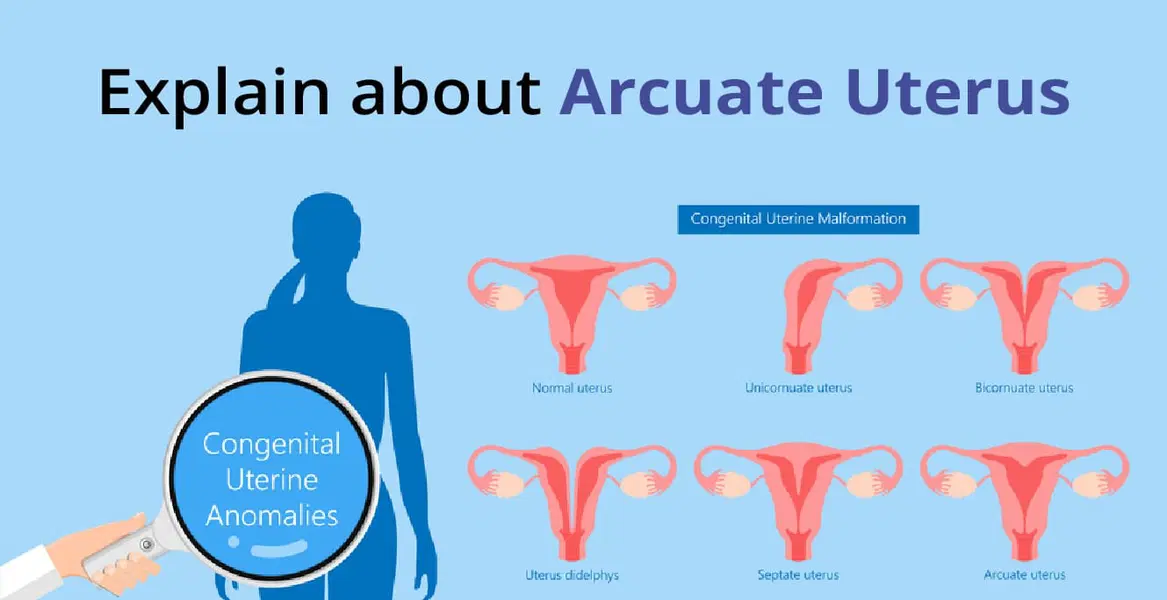 Explain about Arcuate Uterus

Congenital Uterine Malformation

Normal uterus

Unicornuate uterus

Bicornuate uterus

Uterus didelphys

Septate uterus

Arcuate uterus

Congenital Uterine Anomalies